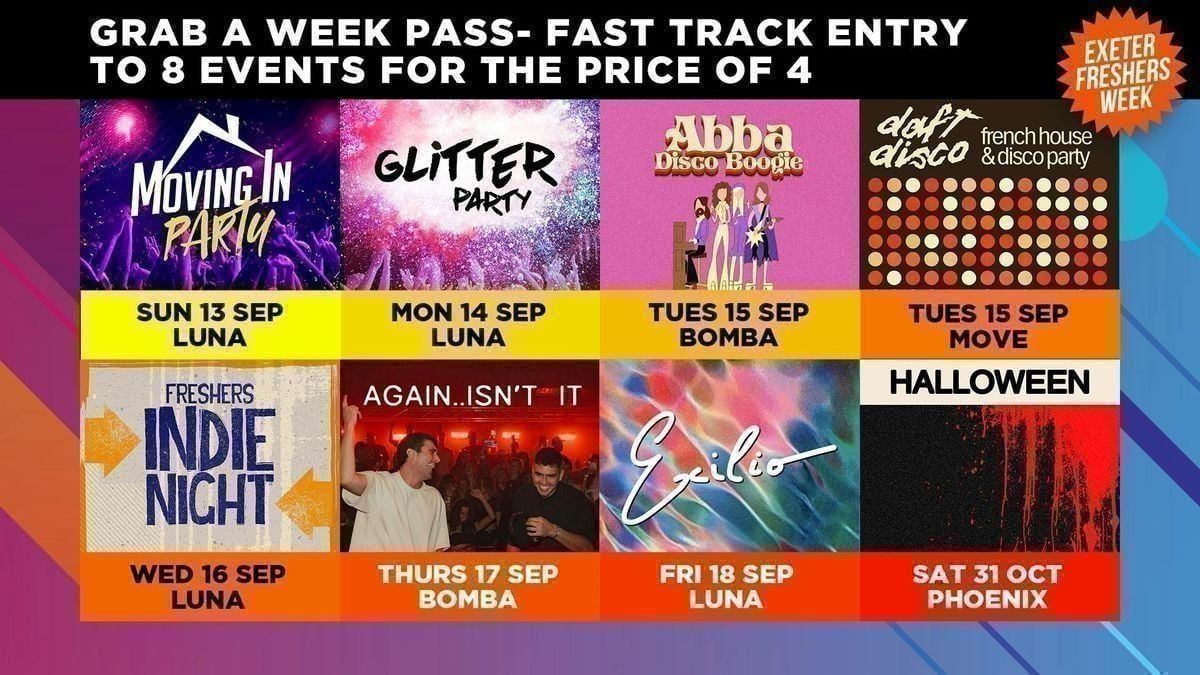 GRAB A WEEK PASS- FAST TRACK ENTRY TO 8 EVENTS FOR THE PRICE OF 4

EXETER FRESHERS WEEK

MOVING IN PARTY

SUN 13 SEP
LUNA

GLITTER PARTY

MON 14 SEP
LUNA

Abba Disco Boogie

TUES 15 SEP
BOMBA

daft disco french house & disco party

TUES 15 SEP
MOVE

FRESHERS INDIE NIGHT

WED 16 SEP
LUNA

AGAIN..ISN'T IT

THURS 17 SEP
BOMBA

Exilio

FRI 18 SEP
LUNA

HALLOWEEN

SAT 31 OCT
PHOENIX